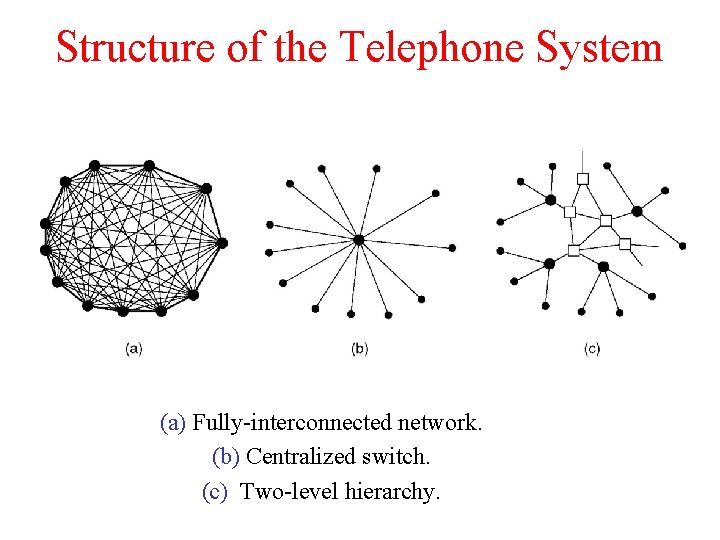 Structure of the Telephone System

(a)

(b)

(c)

(a) Fully-interconnected network.
(b) Centralized switch.
(c) Two-level hierarchy.